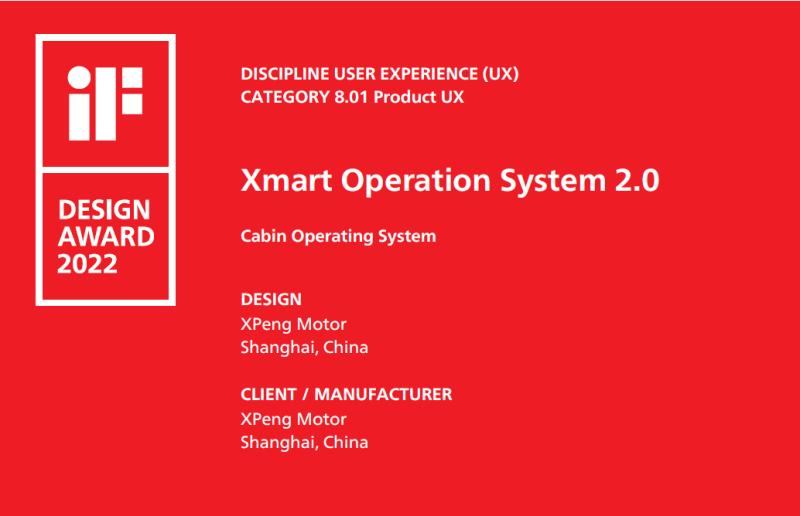 iF

DESIGN
AWARD
2022

DISCIPLINE USER EXPERIENCE (UX)
CATEGORY 8.01 Product UX

Xmart Operation System 2.0

Cabin Operating System

DESIGN
XPeng Motor
Shanghai, China

CLIENT / MANUFACTURER
XPeng Motor
Shanghai, China